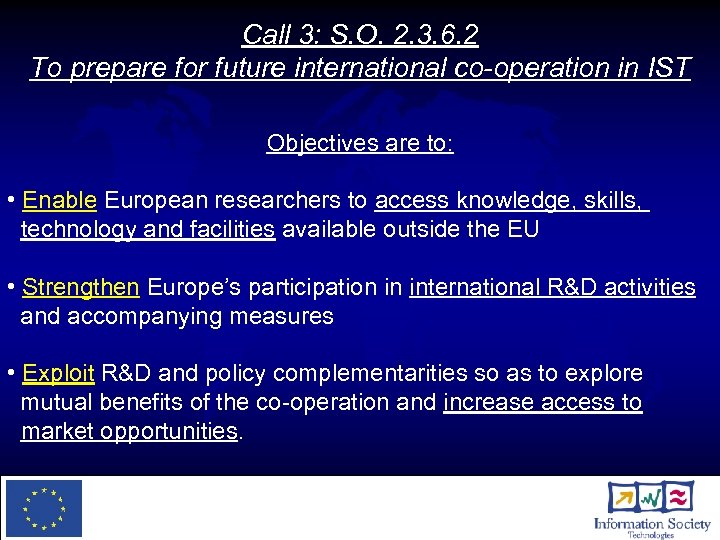 Call 3: S.O. 2.3.6.2
To prepare for future international co-operation in IST

Objectives are to:

• Enable European researchers to access knowledge, skills, technology and facilities available outside the EU

• Strengthen Europe's participation in international R&D activities and accompanying measures

• Exploit R&D and policy complementarities so as to explore mutual benefits of the co-operation and increase access to market opportunities.

Information Society Technologies